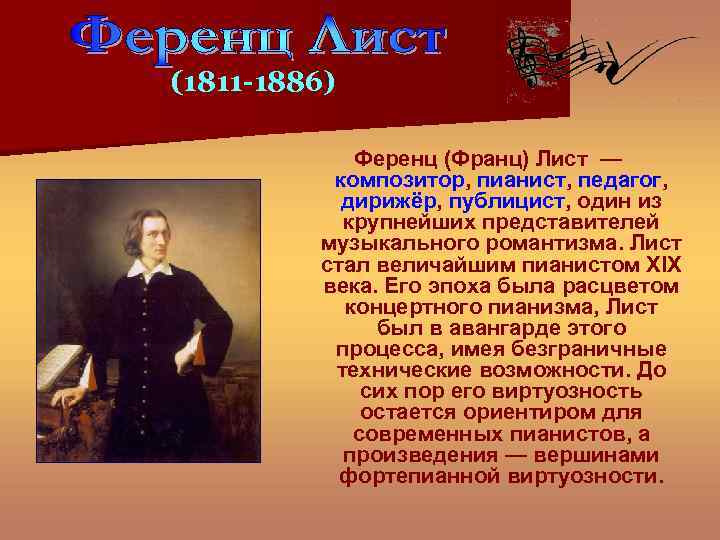 Ференц Лист
(1811-1886)

Ференц (Франц) Лист — композитор, пианист, педагог, дирижёр, публицист, один из крупнейших представителей музыкального романтизма. Лист стал величайшим пианистом XIX века. Его эпоха была расцветом концертного пианизма, Лист был в авангарде этого процесса, имея безграничные технические возможности. До сих пор его виртуозность остается ориентиром для современных пианистов, а произведения — вершинами фортепианной виртуозности.